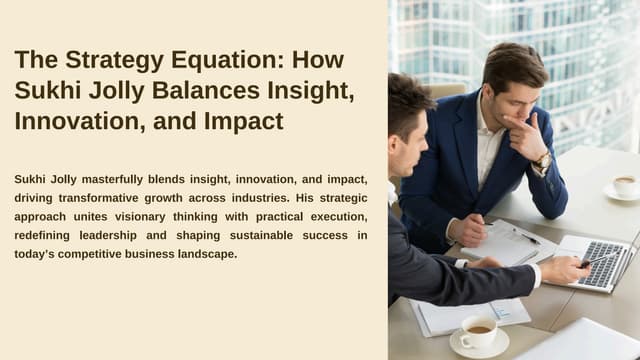 The Strategy Equation: How Sukhi Jolly Balances Insight, Innovation, and Impact

Sukhi Jolly masterfully blends insight, innovation, and impact, driving transformative growth across industries. His strategic approach unites visionary thinking with practical execution, redefining leadership and shaping sustainable success in today's competitive business landscape.